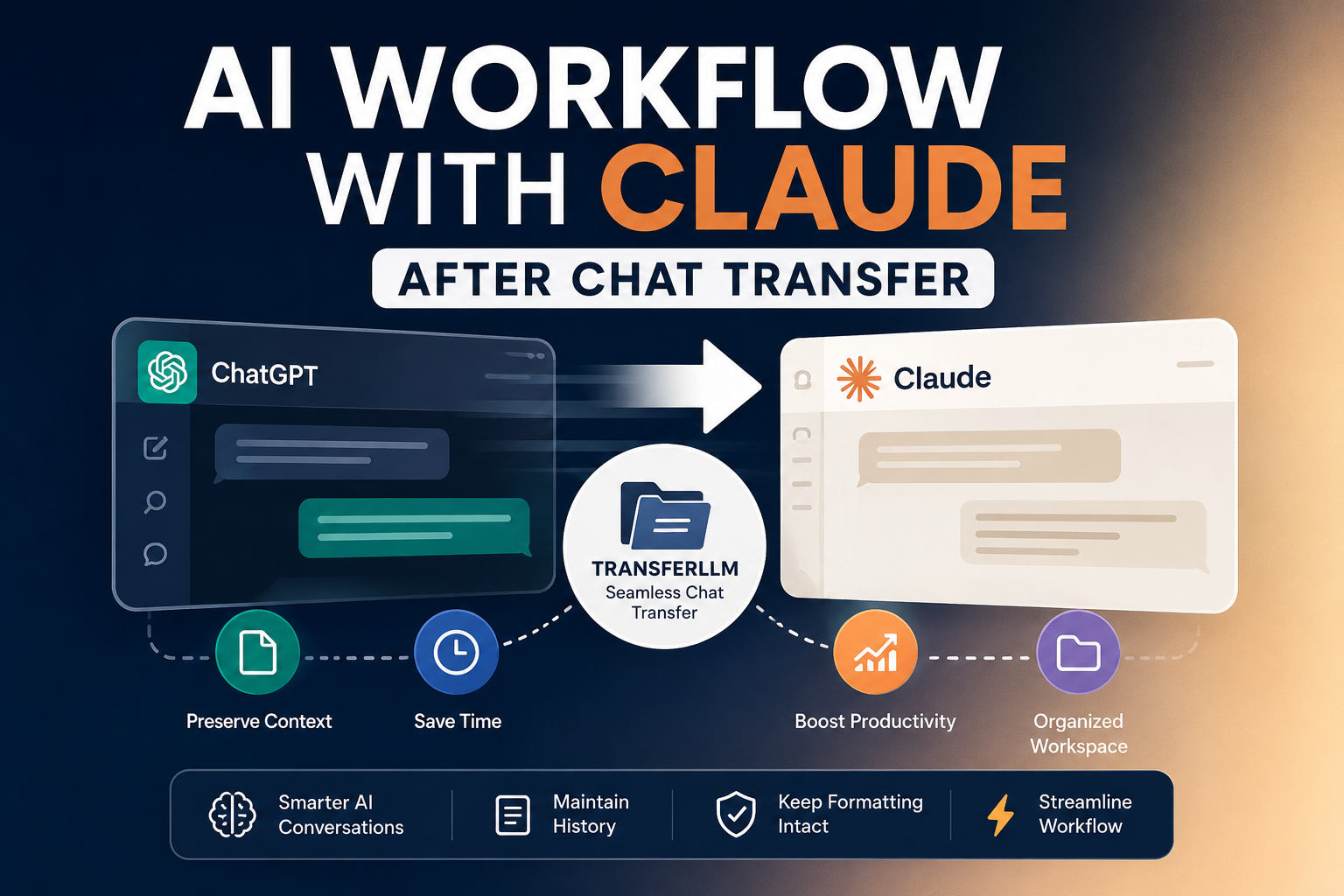 AI WORKFLOW WITH CLAUDE

AFTER CHAT TRANSFER

ChatGPT

Claude

TRANSFERLLM
Seamless Chat Transfer

Preserve Context

Save Time

Boost Productivity

Organized Workspace

Smarter AI Conversations

Maintain History

Keep Formatting Intact

Streamline Workflow